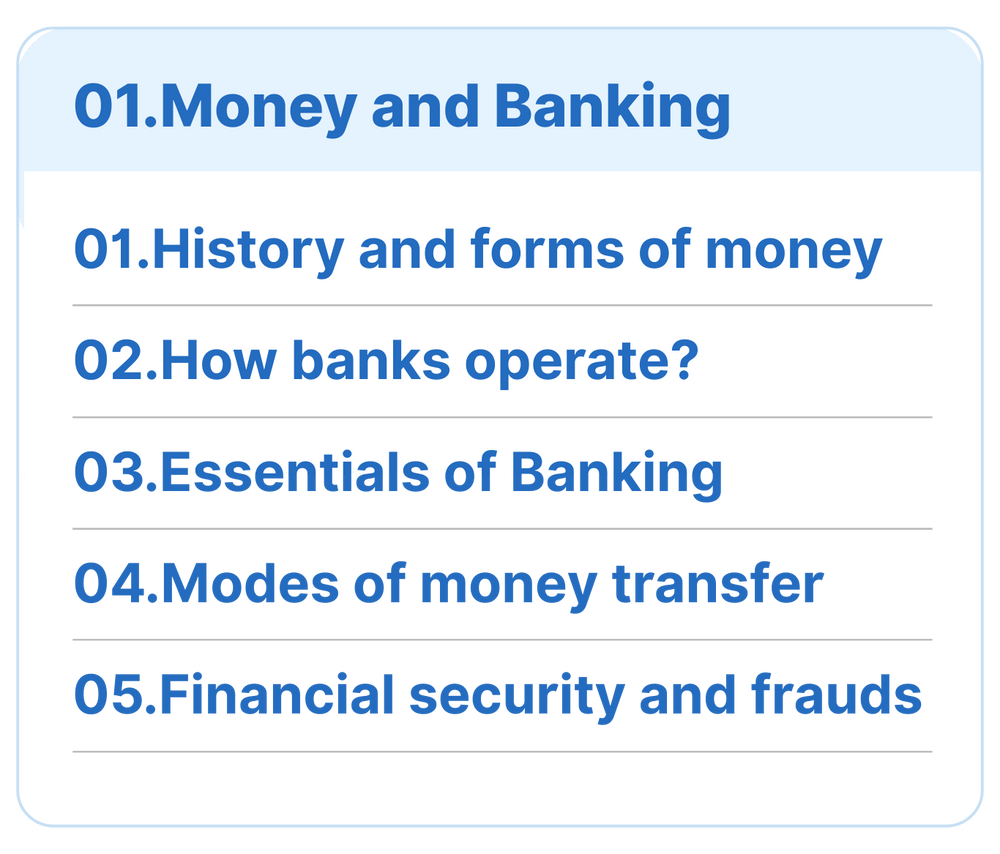 01.Money and Banking

01.History and forms of money

02.How banks operate?

03.Essentials of Banking

04.Modes of money transfer

05.Financial security and frauds